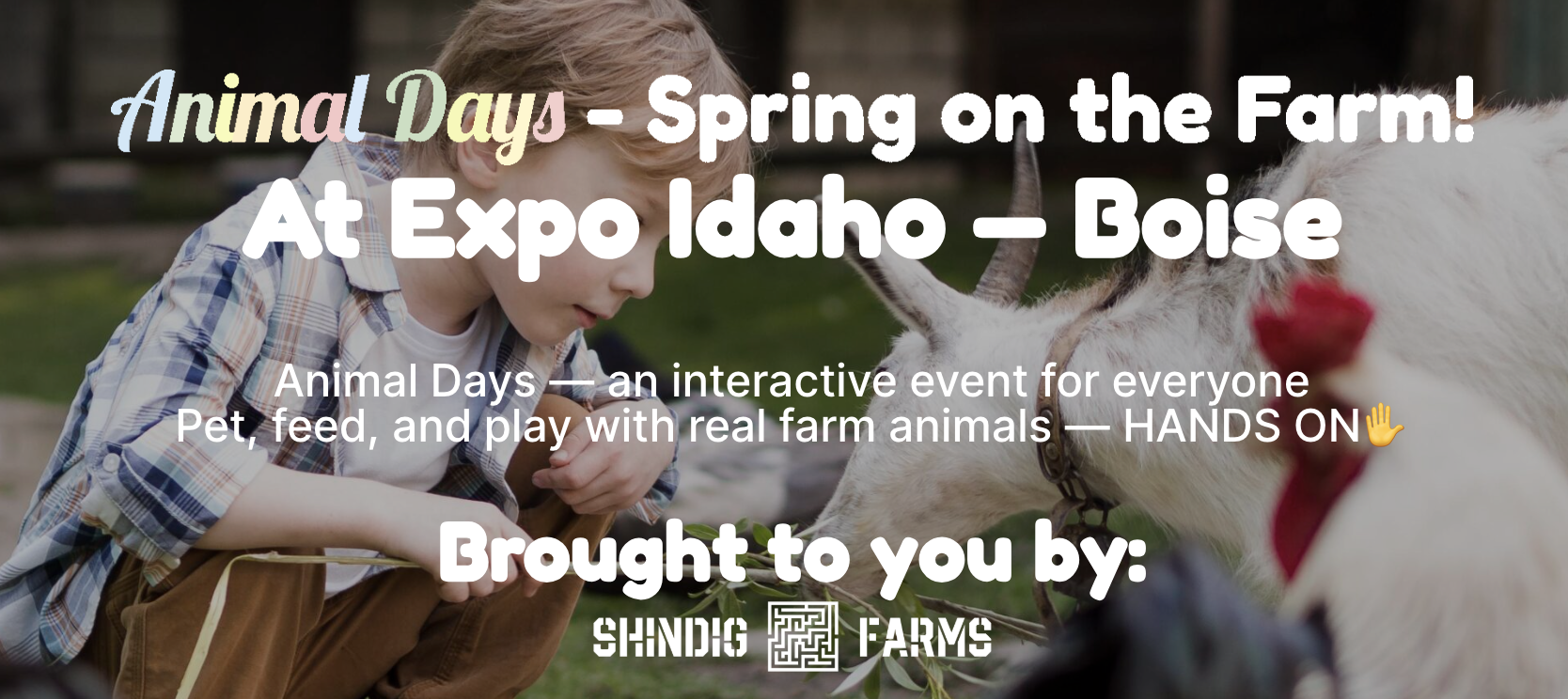 Animal Days - Spring on the Farm!
At Expo Idaho — Boise

Animal Days — an interactive event for everyone
Pet, feed, and play with real farm animals — HANDS ON✋

Brought to you by:
SHINDIG FARMS